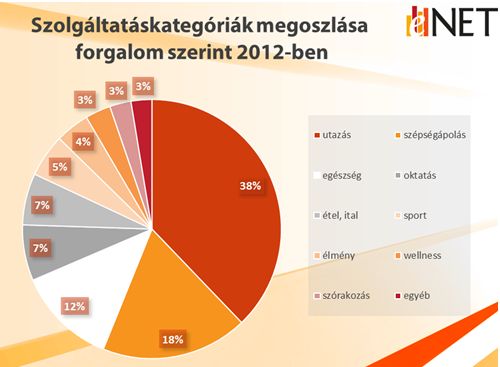 Szolgáltatáskategóriák megoszlása forgalom szerint 2012-ben

eNET

38%
18%
12%
7%
7%
5%
4%
3%
3%
3%

utazás
szépségápolás
egészség
oktatás
étel, ital
sport
élmény
wellness
szórakozás
egyéb